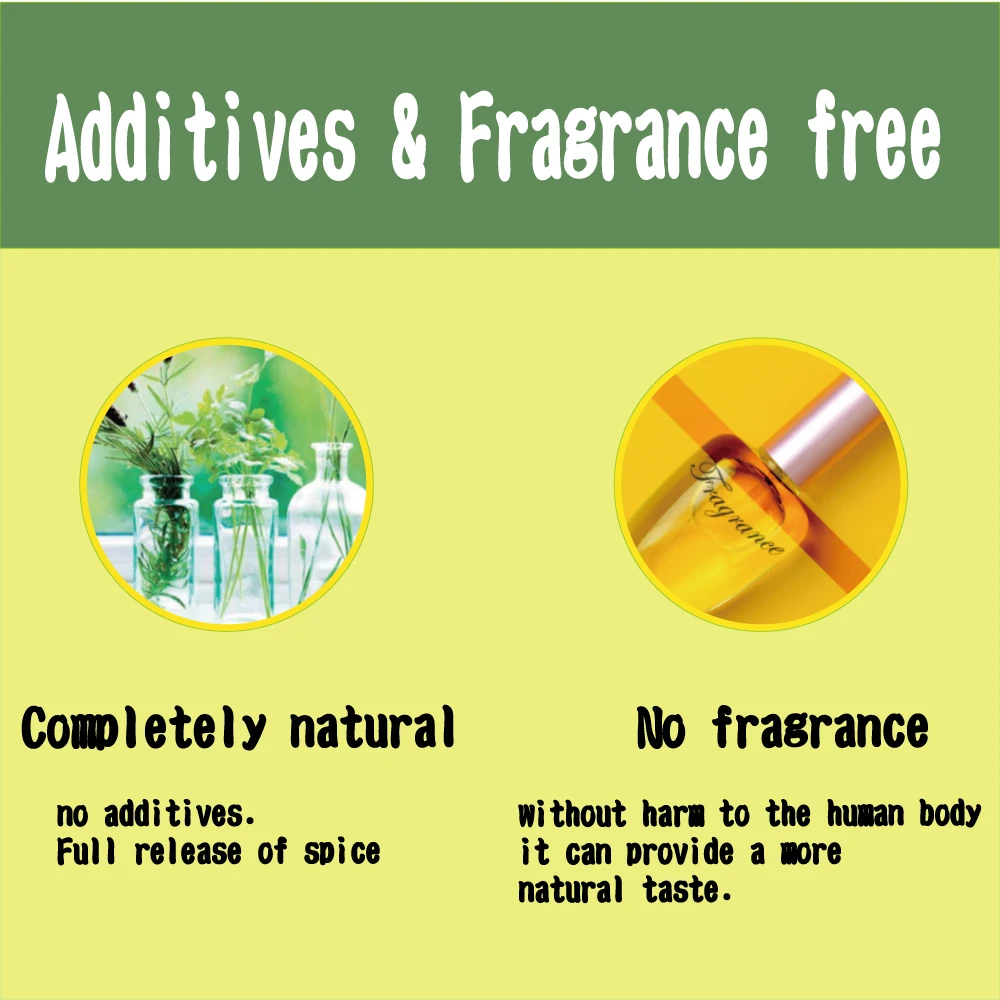 Additives & Fragrance free

Fragrance

Completely natural

no additives.
Full release of spice

No fragrance

without harm to the human body it can provide a more natural taste.